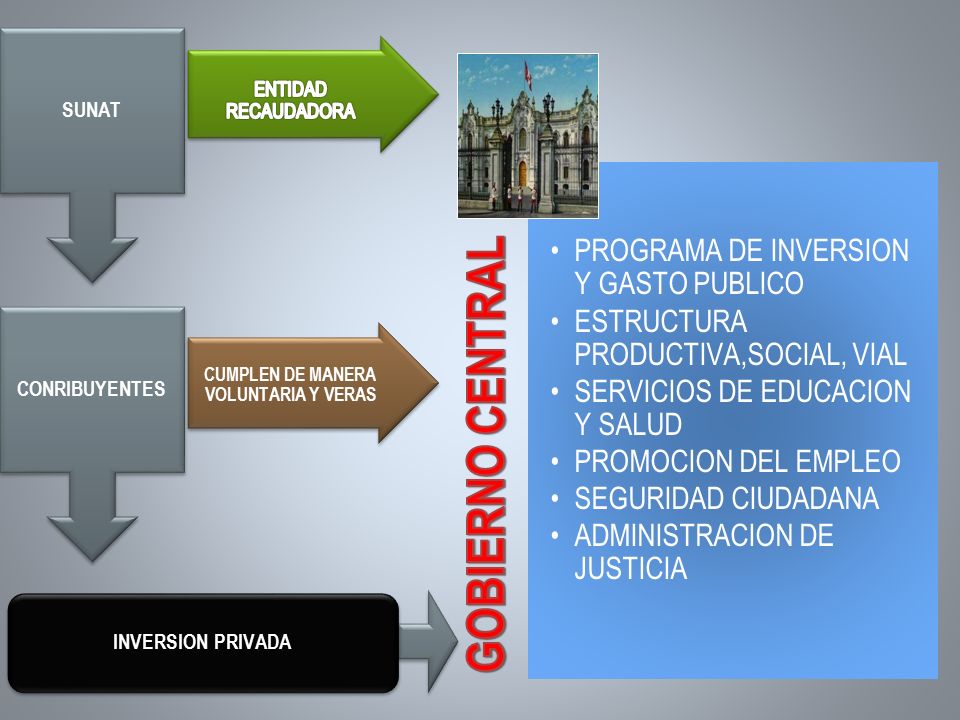 SUNAT

ENTIDAD RECAUDADORA

CONRIBUYENTES

CUMPLEN DE MANERA VOLUNTARIA Y VERAS

INVERSION PRIVADA

GOBIERNO CENTRAL

• PROGRAMA DE INVERSION Y GASTO PUBLICO
• ESTRUCTURA PRODUCTIVA,SOCIAL, VIAL
• SERVICIOS DE EDUCACION Y SALUD
• PROMOCION DEL EMPLEO
• SEGURIDAD CIUDADANA
• ADMINISTRACION DE JUSTICIA